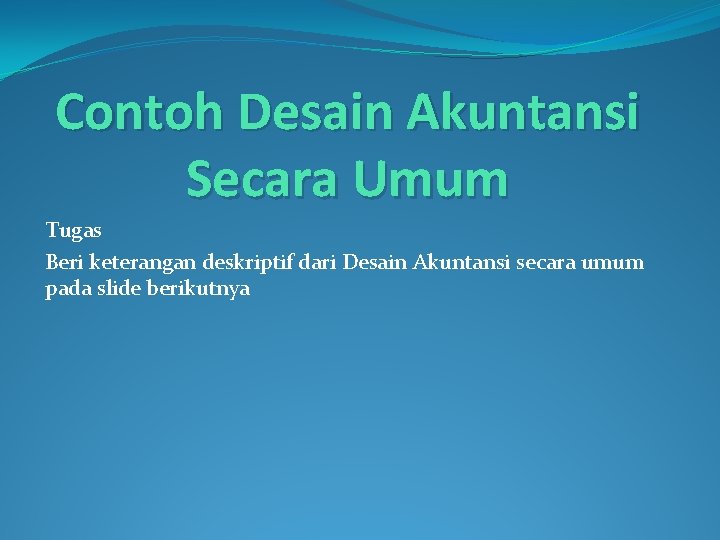 Contoh Desain Akuntansi Secara Umum

Tugas

Beri keterangan deskriptif dari Desain Akuntansi secara umum pada slide berikutnya